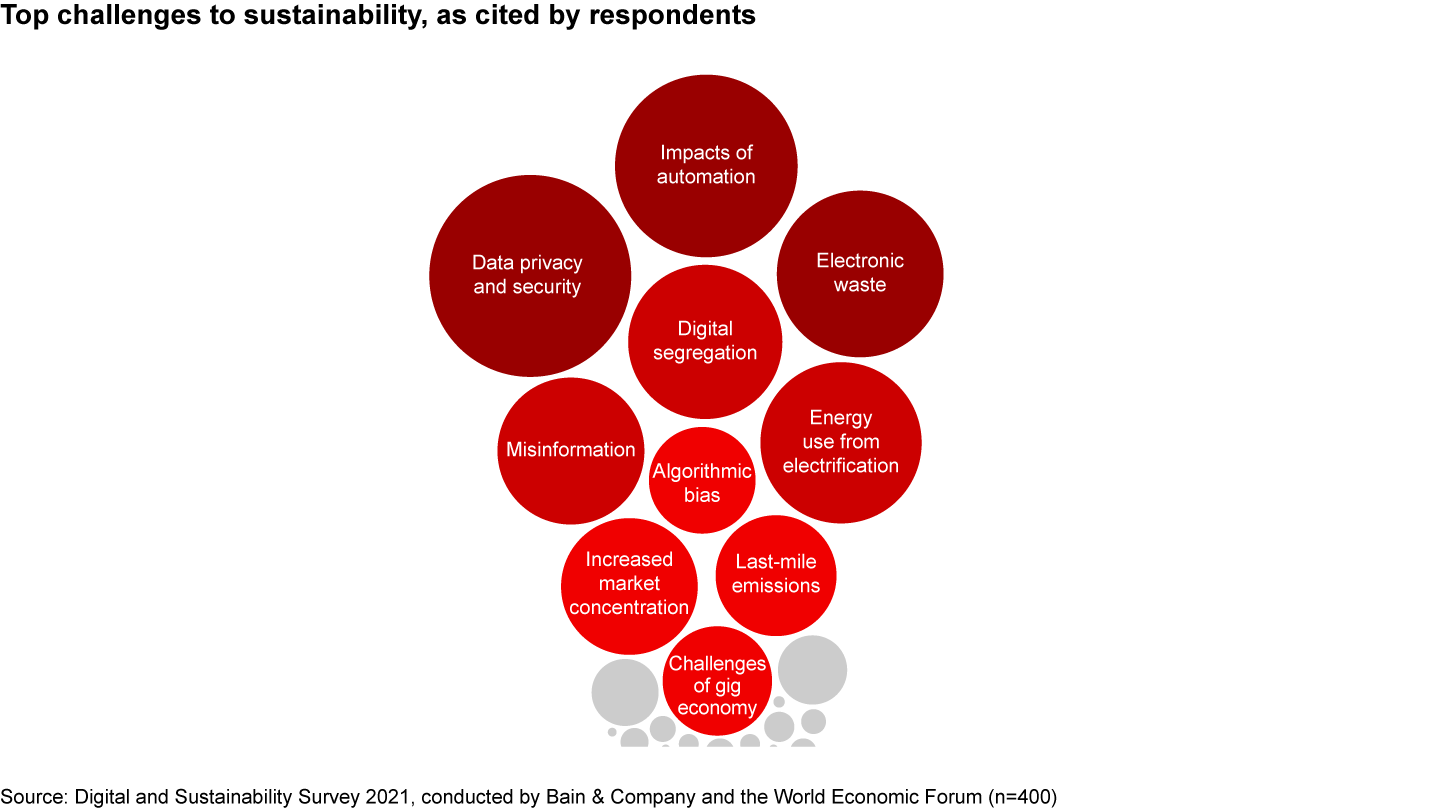 Top challenges to sustainability, as cited by respondents

Impacts of automation

Data privacy and security

Electronic waste

Digital segregation

Misinformation

Energy use from electrification

Algorithmic bias

Increased market concentration

Last-mile emissions

Challenges of gig economy

Source: Digital and Sustainability Survey 2021, conducted by Bain & Company and the World Economic Forum (n=400)